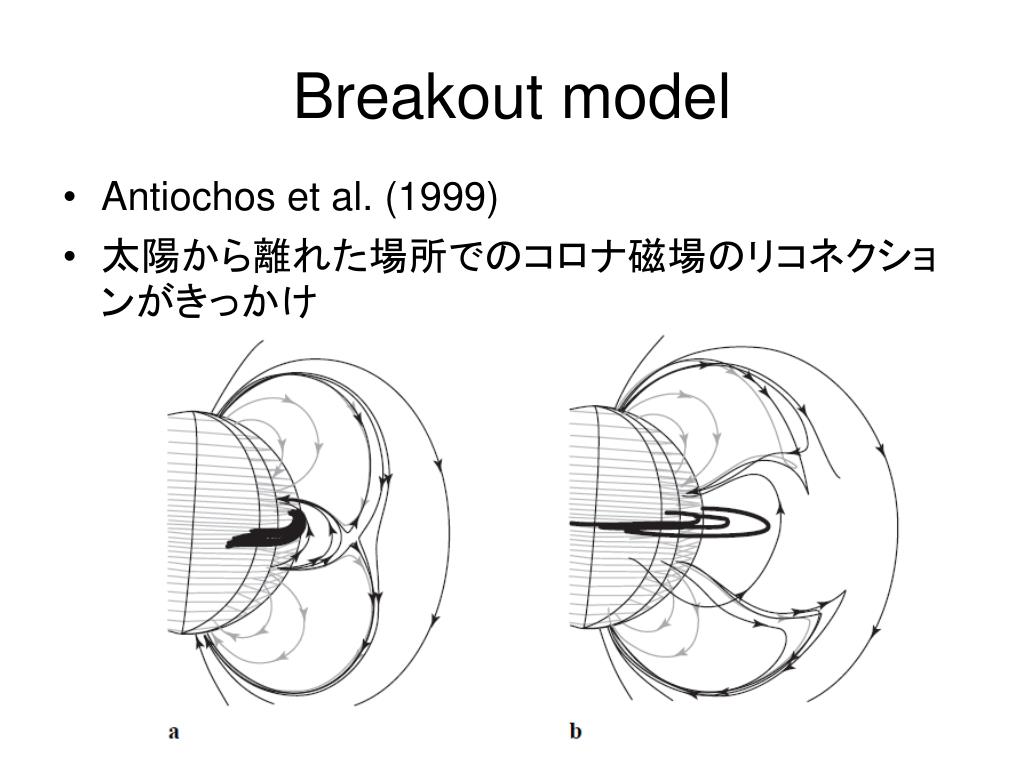 Breakout model

• Antiochos et al. (1999)
• 太陽から離れた場所でのコロナ磁場のリコネクションがきっかけ

a

b